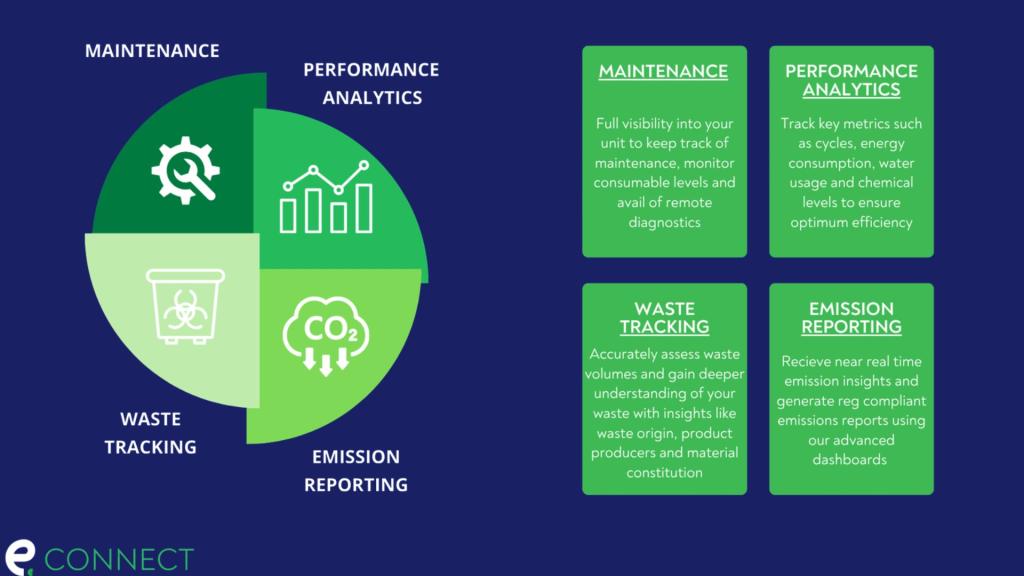 MAINTENANCE

PERFORMANCE ANALYTICS

$CO_2$

WASTE TRACKING

EMISSION REPORTING

MAINTENANCE

Full visibility into your unit to keep track of maintenance, monitor consumable levels and avail of remote diagnostics

PERFORMANCE ANALYTICS

Track key metrics such as cycles, energy consumption, water usage and chemical levels to ensure optimum efficiency

WASTE TRACKING

Accurately assess waste volumes and gain deeper understanding of your waste with insights like waste origin, product producers and material constitution

EMISSION REPORTING

Recieve near real time emission insights and generate reg compliant emissions reports using our advanced dashboards

e CONNECT